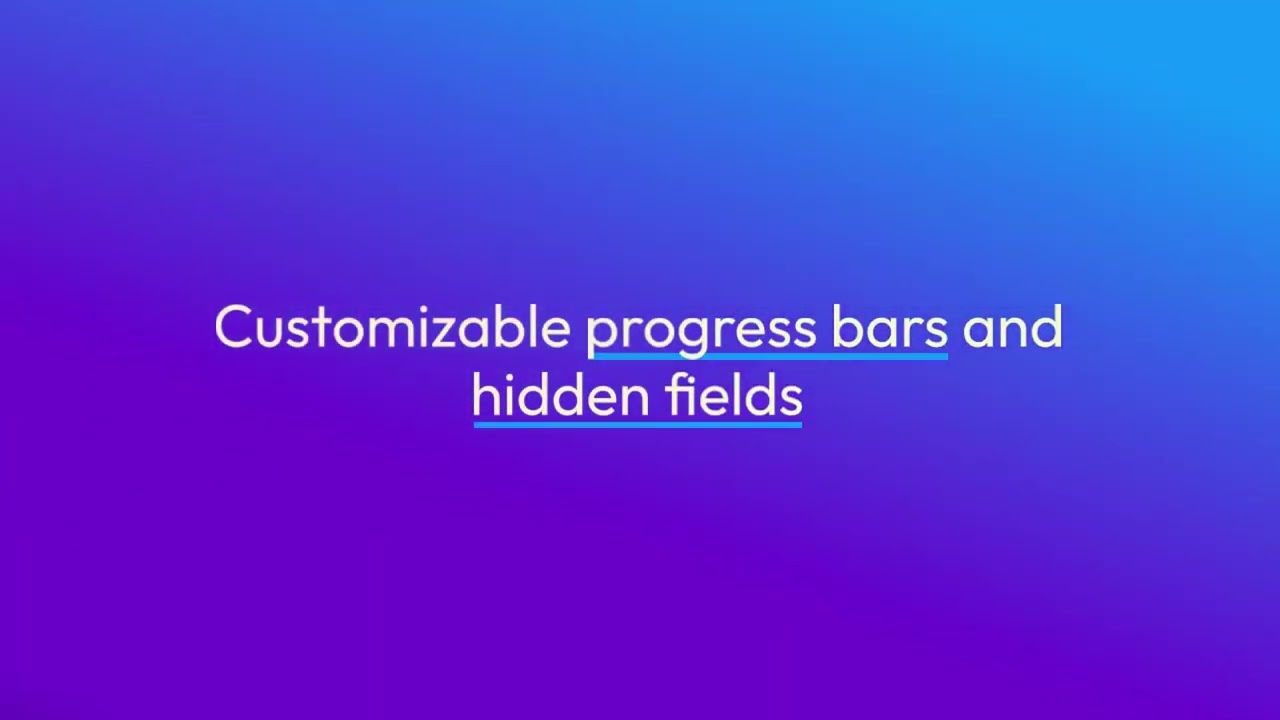 Customizable progress bars and hidden fields